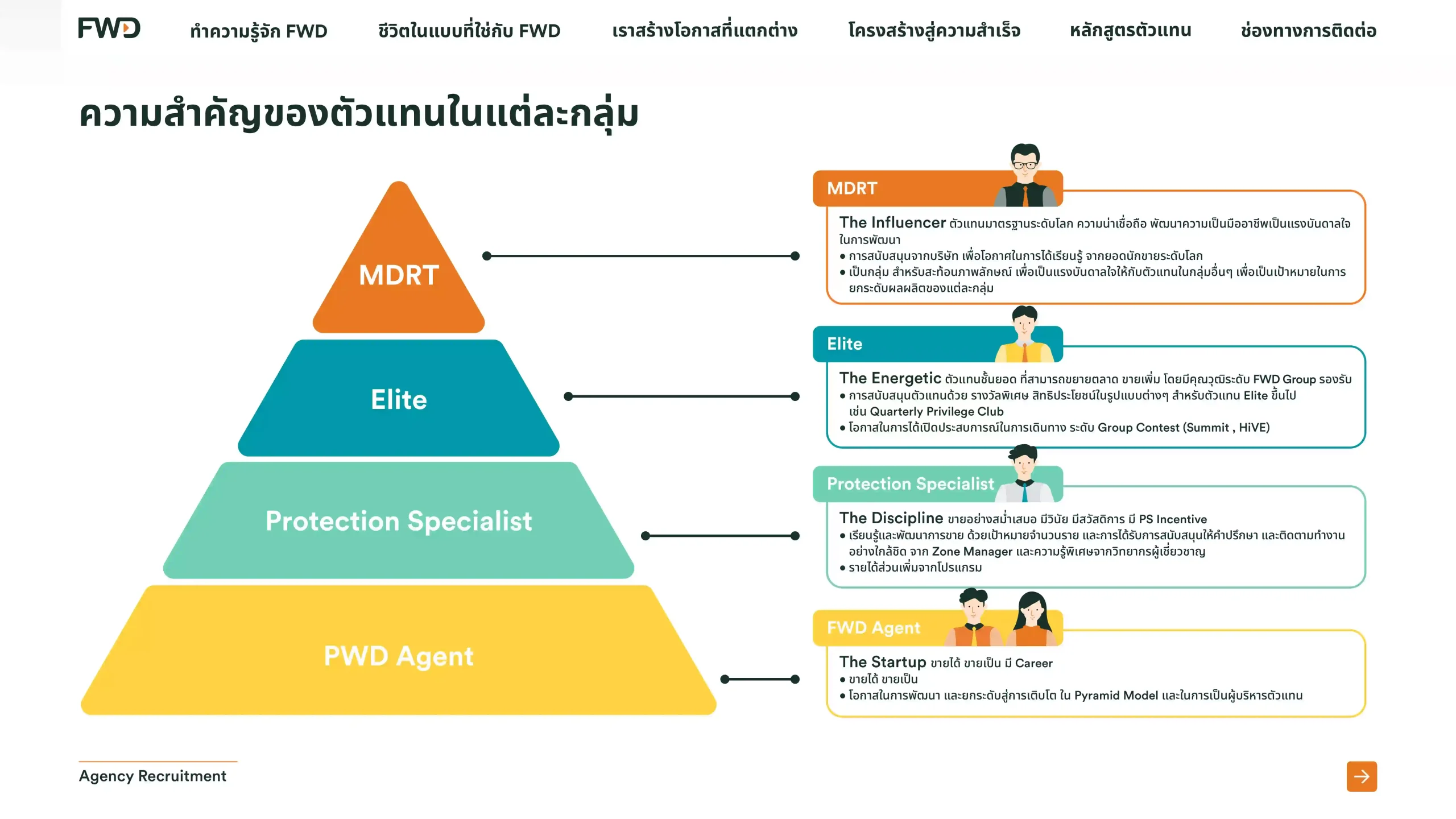 FWD

ทำความรู้จัก FWD ชีวิตในแบบที่ใช่กับ FWD เราสร้างโอกาสที่แตกต่าง โครงสร้างสู่ความสำเร็จ หลักสูตรตัวแทน ช่องทางการติดต่อ

ความสำคัญของตัวแทนในแต่ละกลุ่ม

MDRT

Elite

Protection Specialist

PWD Agent

MDRT

The Influencer ตัวแทนมาตรฐานระดับโลก ความน่าเชื่อถือ พัฒนาความเป็นมืออาชีพเป็นแรงบันดาลใจในการพัฒนา
• การสนับสนุนจากบริษัท เพื่อโอกาศในการได้เรียนรู้ จากยอดนักขายระดับโลก
• เป็นกลุ่ม สำหรับสะท้อนภาพลักษณ์ เพื่อเป็นแรงบันดาลใจให้กับตัวแทนในกลุ่มอื่นๆ เพื่อเป็นเป้าหมายในการยกระดับผลผลิตของแต่ละกลุ่ม

Elite

The Energetic ตัวแทนชั้นยอด ที่สามารถขยายตลาด ขายเพิ่ม โดยมีคุณวุฒิระดับ FWD Group รองรับ
• การสนับสนุนตัวแทนด้วย รางวัลพิเศษ สิทธิประโยชน์ในรูปแบบต่างๆ สำหรับตัวแทน Elite ขึ้นไป เช่น Quarterly Privilege Club
• โอกาสในการได้เปิดประสบการณ์ในการเดินทาง ระดับ Group Contest (Summit , HiVE)

Protection Specialist

The Discipline ขายอย่างสม่ำเสมอ มีวินัย มีสวัสดิการ มี PS Incentive
• เรียนรู้และพัฒนาการขาย ด้วยเป้าหมายจำนวนราย และการได้รับการสนับสนุนให้คำปรึกษา และติดตามทำงานอย่างใกล้ชิด จาก Zone Manager และความรู้พิเศษจากวิทยากรผู้เชี่ยวชาญ
• รายได้ส่วนเพิ่มจากโปรแกรม

FWD Agent

The Startup ขายได้ ขายเป็น มี Career
• ขายได้ ขายเป็น
• โอกาสในการพัฒนา และยกระดับสู่การเติบโต ใน Pyramid Model และในการเป็นผู้บริหารตัวแทน

Agency Recruitment